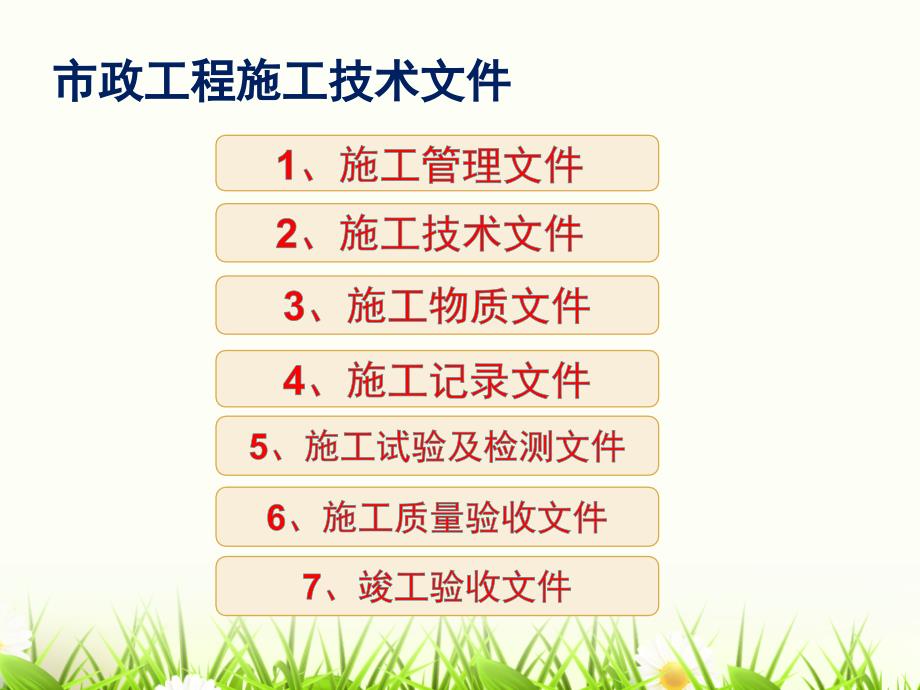 市政工程施工技术文件

1、施工管理文件

2、施工技术文件

3、施工物质文件

4、施工记录文件

5、施工试验及检测文件

6、施工质量验收文件

7、竣工验收文件